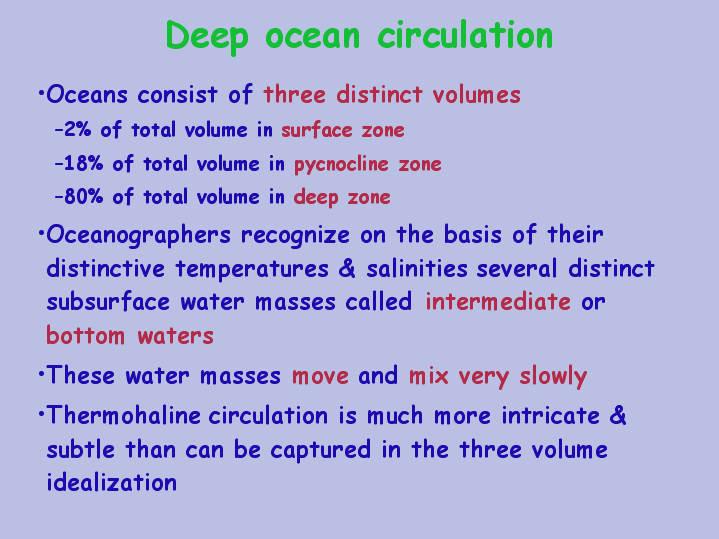 Deep ocean circulation

•Oceans consist of three distinct volumes

–2% of total volume in surface zone

–18% of total volume in pycnocline zone

–80% of total volume in deep zone

•Oceanographers recognize on the basis of their distinctive temperatures & salinities several distinct subsurface water masses called intermediate or bottom waters

•These water masses move and mix very slowly

•Thermohaline circulation is much more intricate & subtle than can be captured in the three volume idealization